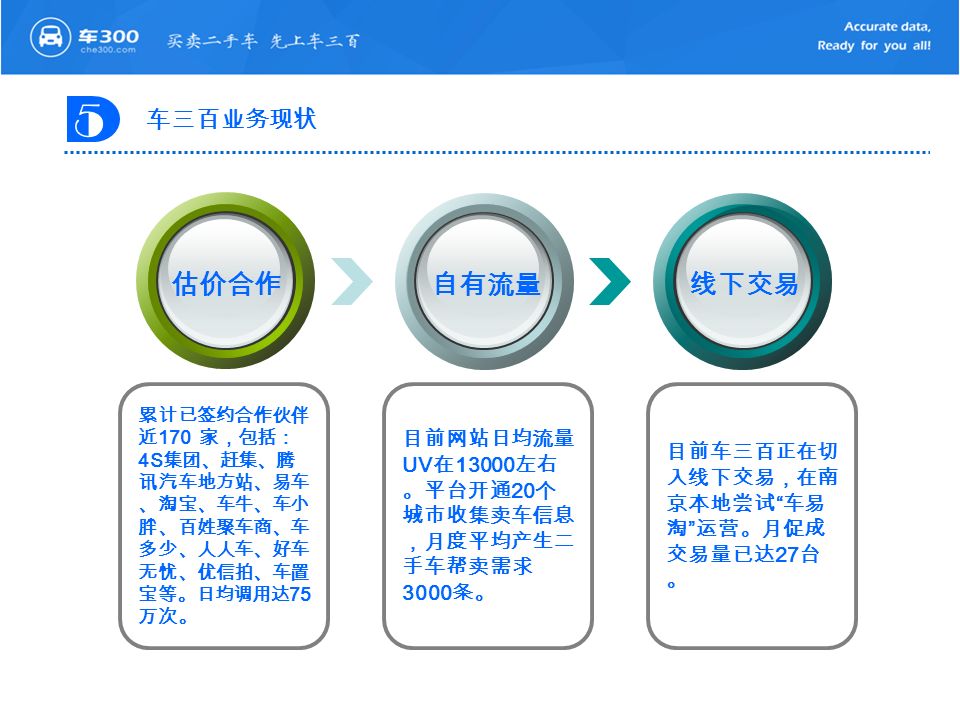 车300
che300.com
买卖二手车 先上车三百

Accurate data,
Ready for you all!

5 车三百业务现状

估价合作

自有流量

线下交易

累计已签约合作伙伴近170 家，包括：4S集团、赶集、腾讯汽车地方站、易车、淘宝、车牛、车小胖、百姓聚车商、车多少、人人车、好车无忧、优信拍、车置宝等。日均调用达75万次。

目前网站日均流量UV在13000左右。平台开通20个城市收集卖车信息，月度平均产生二手车帮卖需求3000条。

目前车三百正在切入线下交易，在南京本地尝试“车易淘”运营。月促成交易量已达27台。